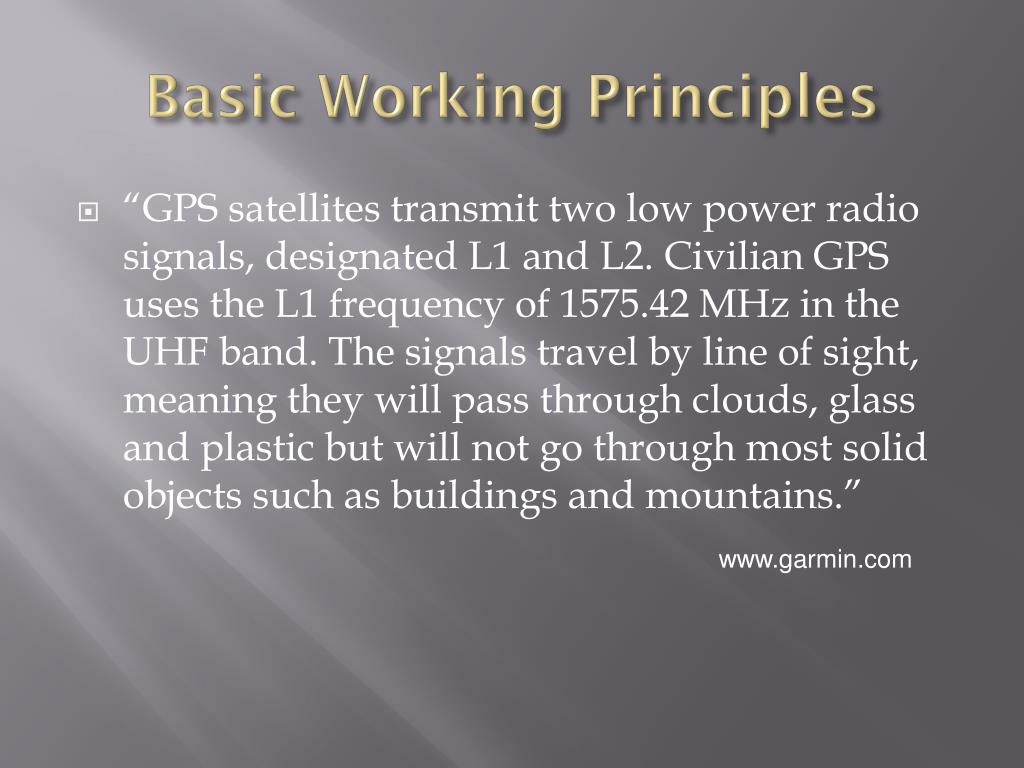 Basic Working Principles

“GPS satellites transmit two low power radio signals, designated L1 and L2. Civilian GPS uses the L1 frequency of 1575.42 MHz in the UHF band. The signals travel by line of sight, meaning they will pass through clouds, glass and plastic but will not go through most solid objects such as buildings and mountains.”

www.garmin.com